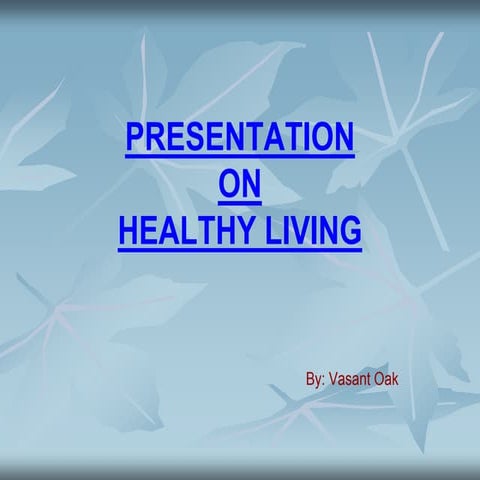 PRESENTATION
ON
HEALTHY LIVING

By: Vasant Oak